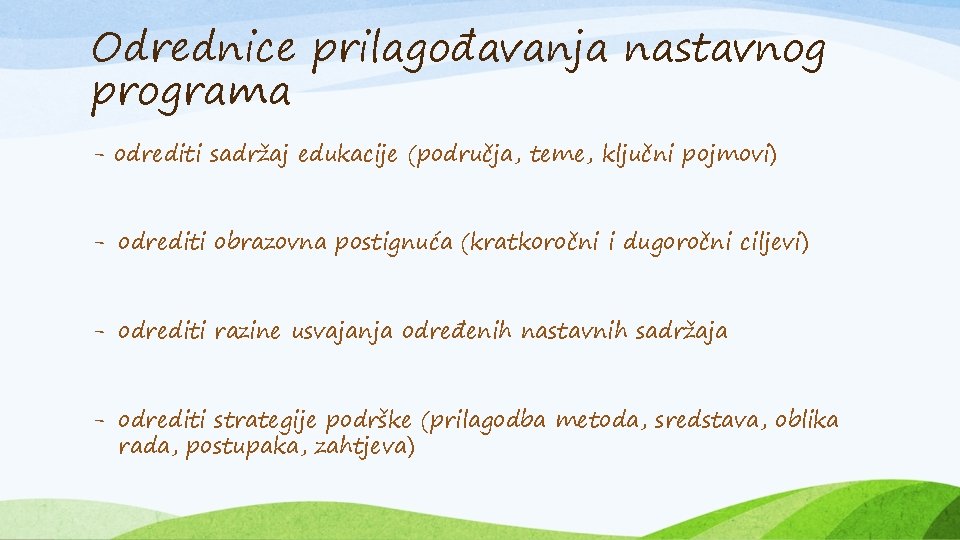 Odrednice prilagođavanja nastavnog programa

- odrediti sadržaj edukacije (područja, teme, ključni pojmovi)

- odrediti obrazovna postignuća (kratkoročni i dugoročni ciljevi)

- odrediti razine usvajanja određenih nastavnih sadržaja

- odrediti strategije podrške (prilagodba metoda, sredstava, oblika rada, postupaka, zahtjeva)